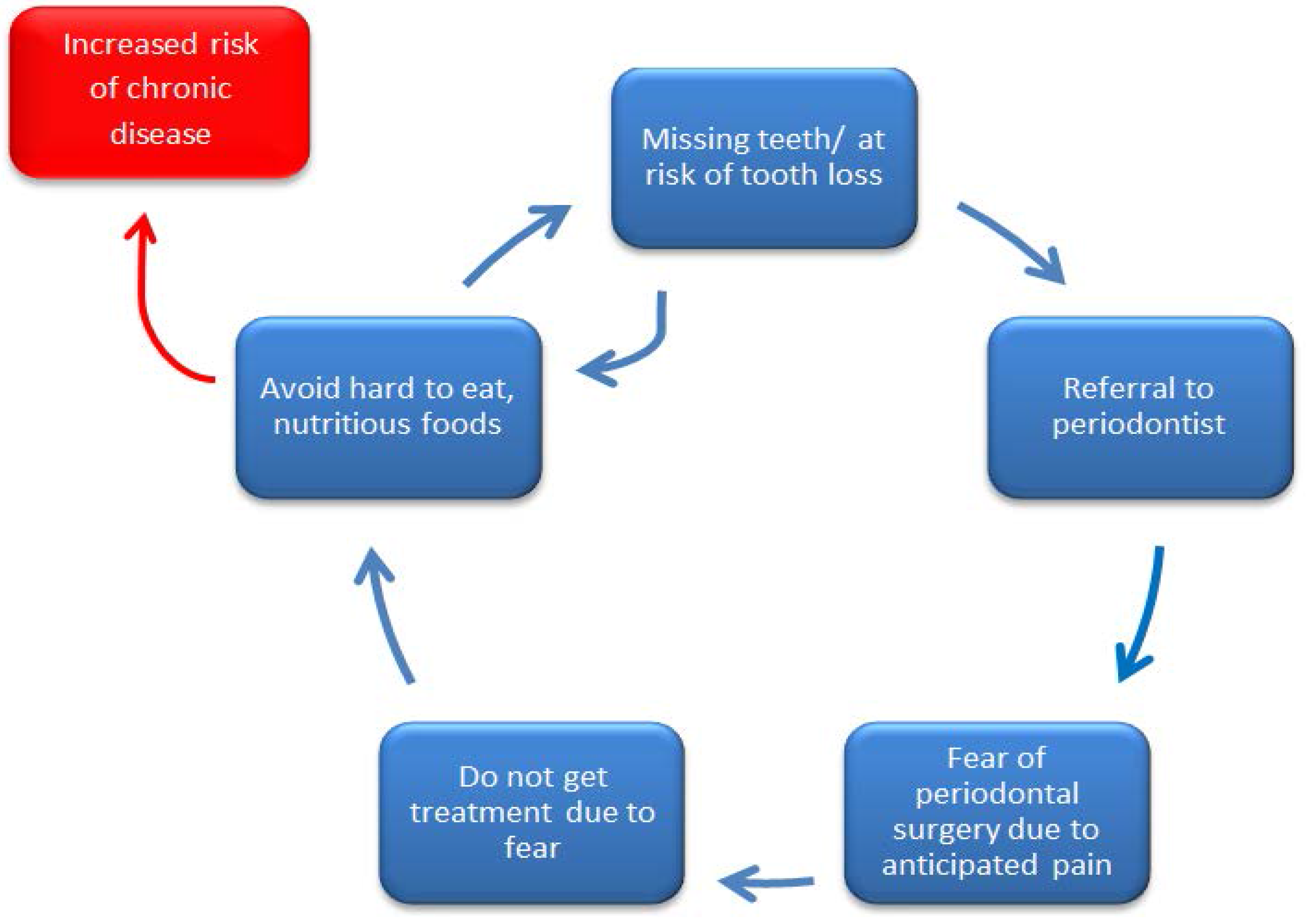 Increased risk of chronic disease

Missing teeth/ at risk of tooth loss

Referral to periodontist

Fear of periodontal surgery due to anticipated pain

Do not get treatment due to fear

Avoid hard to eat, nutritious foods